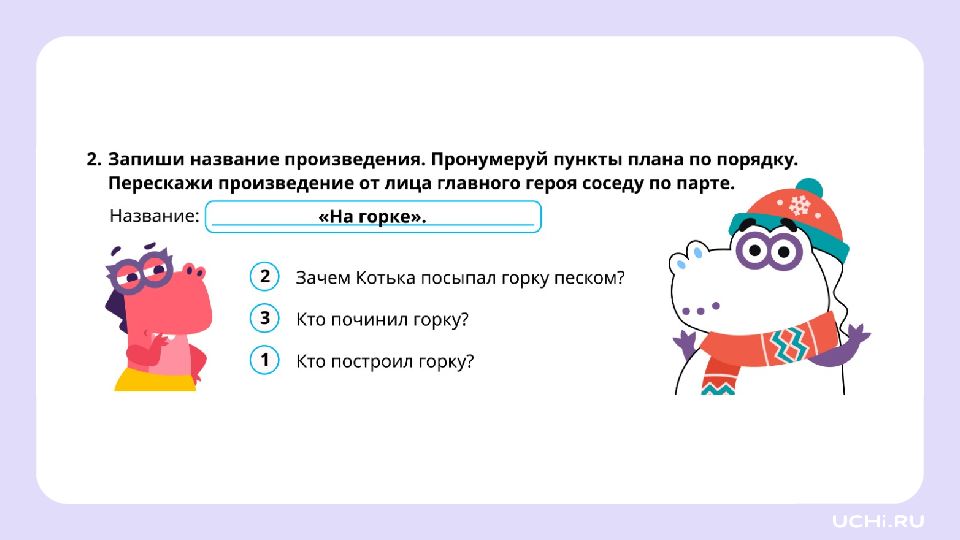 2. Запиши название произведения. Пронумеруй пункты плана по порядку. Перескажи произведение от лица главного героя соседу по парте.

Название: «На горке».

2 Зачем Котька посыпал горку песком?

3 Кто починил горку?

1 Кто построил горку?

UCHi.RU